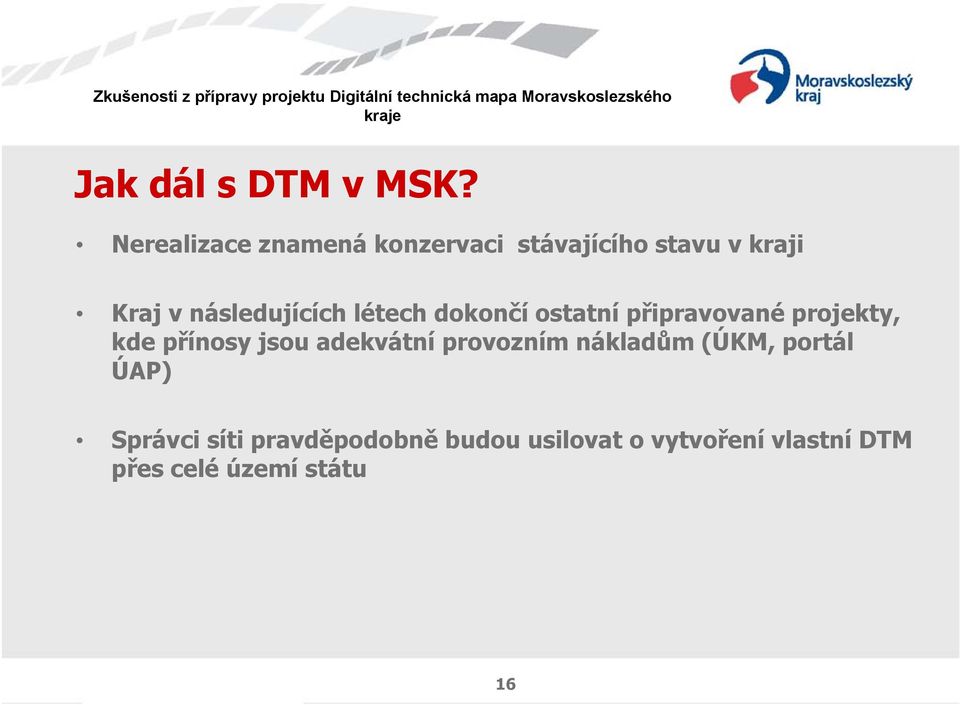 Zkušenosti z přípravy projektu Digitální technická mapa Moravskoslezského kraje

Moravskoslezský kraj

Jak dál s DTM v MSK?

• Nerealizace znamená konzervaci stávajícího stavu v kraji

• Kraj v následujících létech dokončí ostatní připravované projekty, kde přínosy jsou adekvátní provozním nákladům (ÚKM, portál ÚAP)

• Správci síti pravděpodobně budou usilovat o vytvoření vlastní DTM přes celé území státu

16